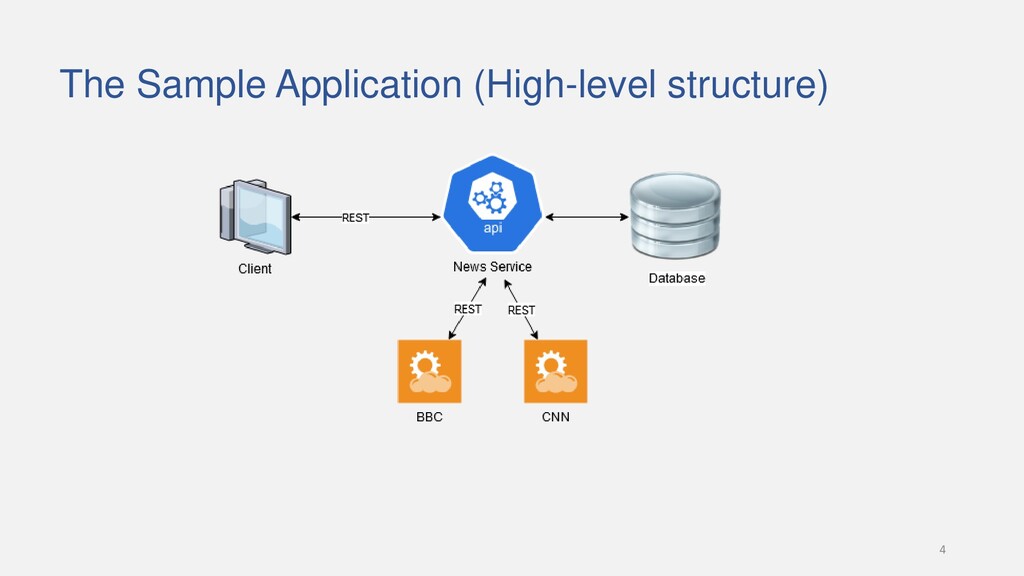 The Sample Application (High-level structure)

REST
api
Client
News Service
Database
REST
REST
BBC
CNN

4